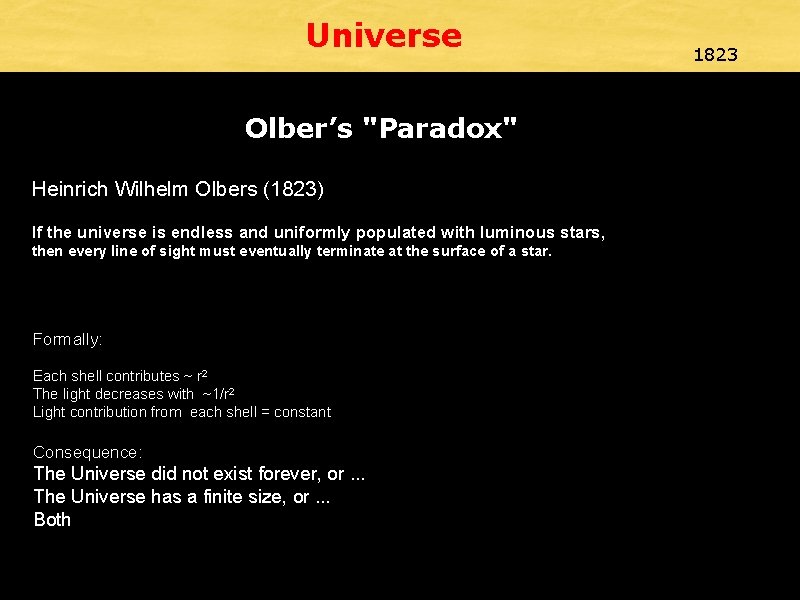 Universe

1823

Olber's "Paradox"

Heinrich Wilhelm Olbers (1823)

If the universe is endless and uniformly populated with luminous stars, then every line of sight must eventually terminate at the surface of a star.

Formally:

Each shell contributes ~ $r^2$
The light decreases with ~$1/r^2$
Light contribution from each shell = constant

Consequence:
The Universe did not exist forever, or ...
The Universe has a finite size, or ...
Both